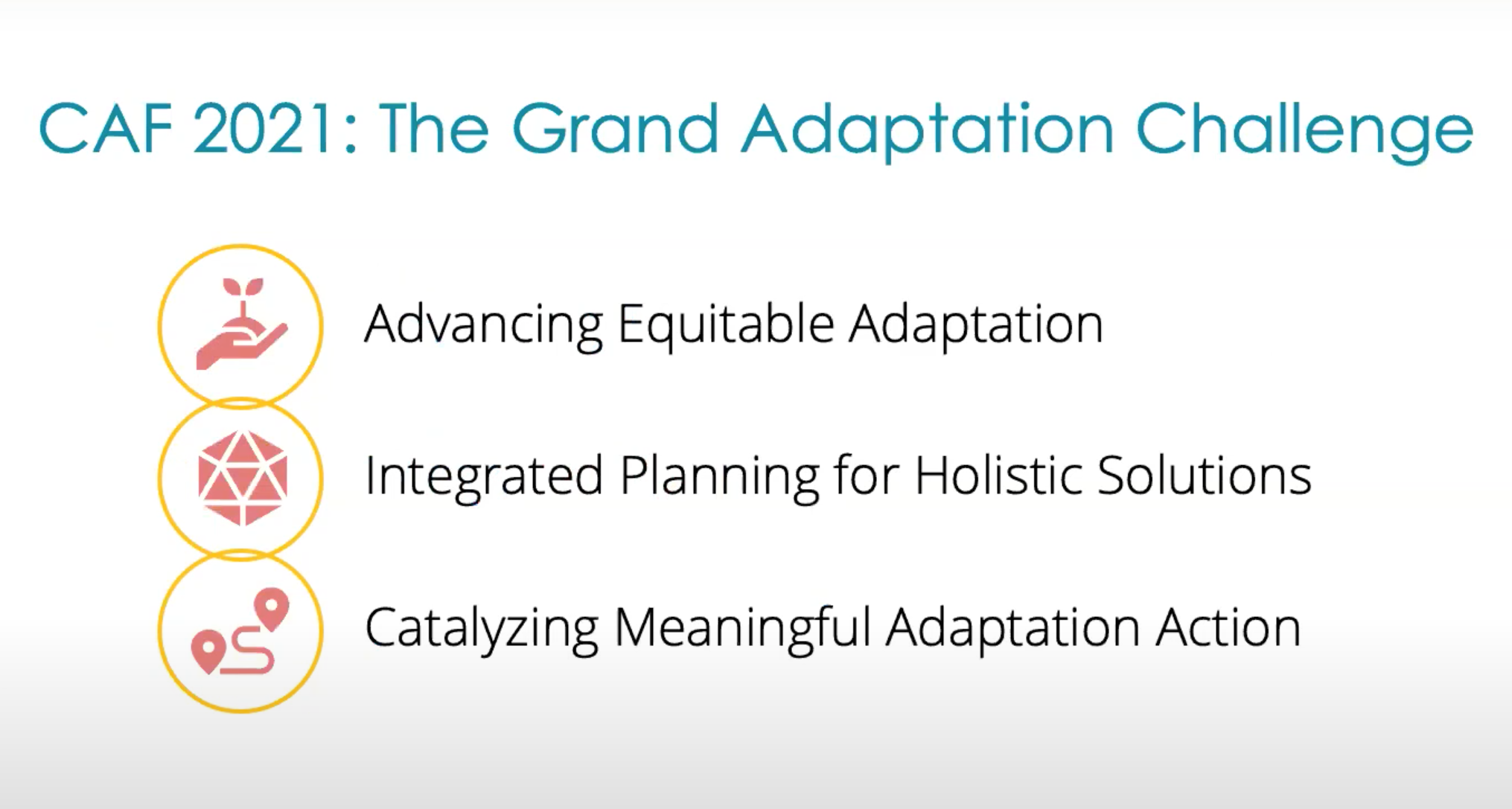 CAF 2021: The Grand Adaptation Challenge

Advancing Equitable Adaptation

Integrated Planning for Holistic Solutions

Catalyzing Meaningful Adaptation Action